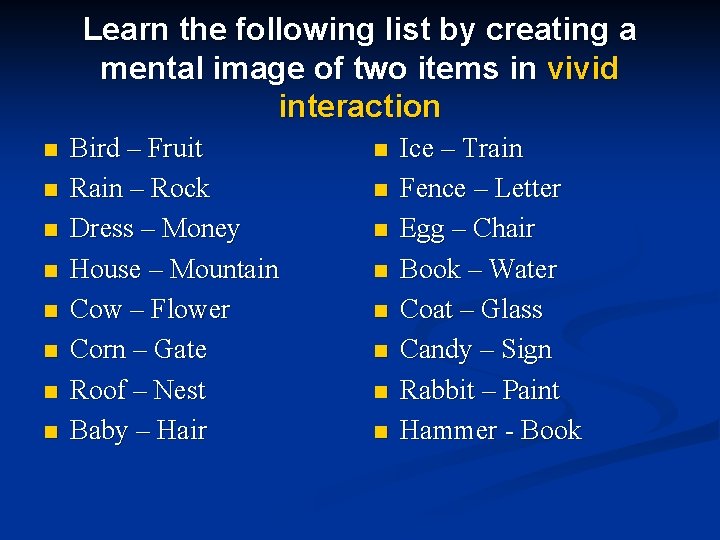 Learn the following list by creating a mental image of two items in vivid interaction

- Bird – Fruit
- Rain – Rock
- Dress – Money
- House – Mountain
- Cow – Flower
- Corn – Gate
- Roof – Nest
- Baby – Hair

- Ice – Train
- Fence – Letter
- Egg – Chair
- Book – Water
- Coat – Glass
- Candy – Sign
- Rabbit – Paint
- Hammer - Book